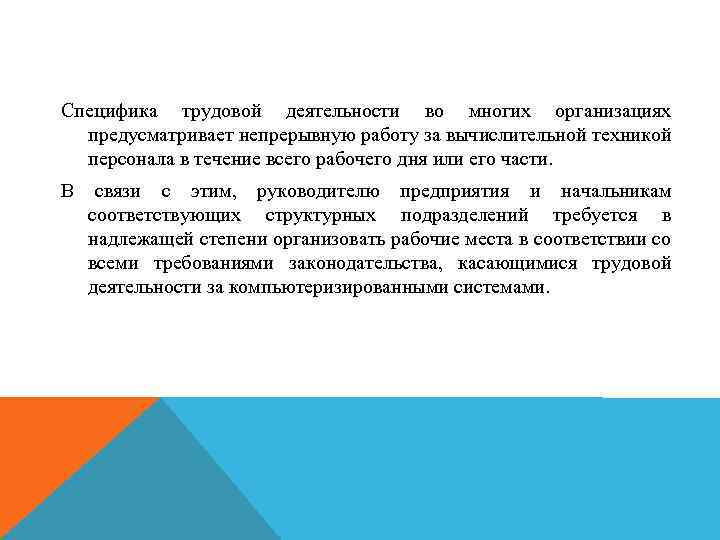 Специфика трудовой деятельности во многих организациях предусматривает непрерывную работу за вычислительной техникой персонала в течение всего рабочего дня или его части.

В связи с этим, руководителю предприятия и начальникам соответствующих структурных подразделений требуется в надлежащей степени организовать рабочие места в соответствии со всеми требованиями законодательства, касающимися трудовой деятельности за компьютеризированными системами.